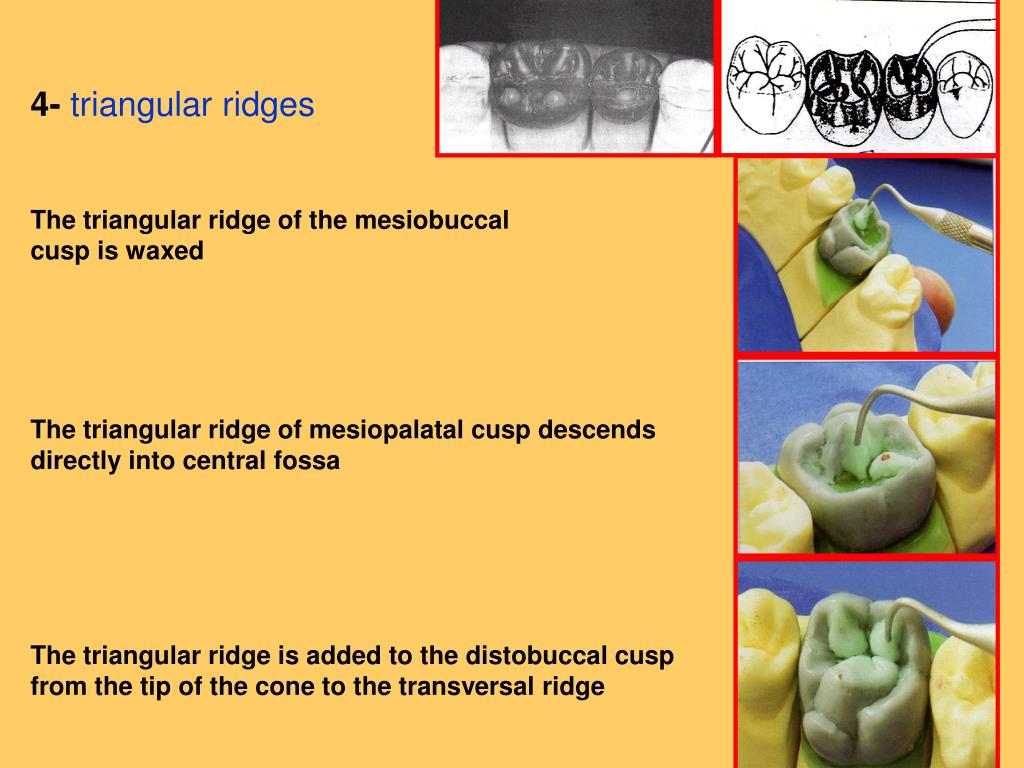 4- triangular ridges

The triangular ridge of the mesiobuccal cusp is waxed

The triangular ridge of mesiopalatal cusp descends directly into central fossa

The triangular ridge is added to the distobuccal cusp from the tip of the cone to the transversal ridge